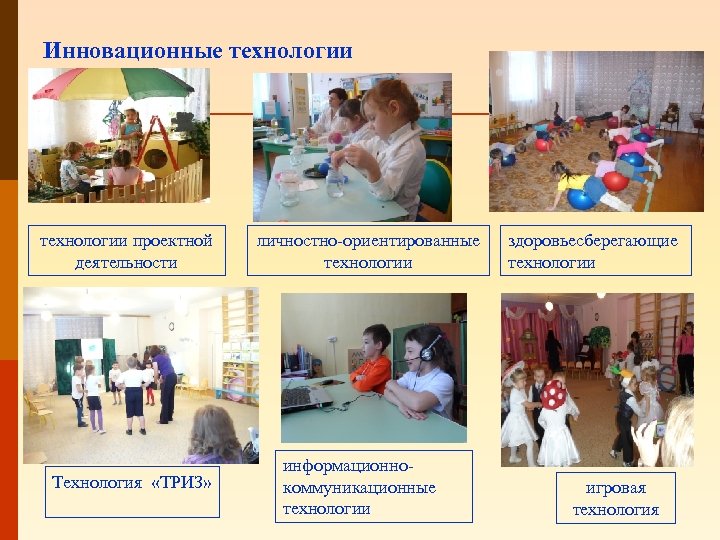 Инновационные технологии

технологии проектной деятельности

личностно-ориентированные технологии

здоровьесберегающие технологии

Технология «ТРИЗ»

информационно-коммуникационные технологии

игровая технология